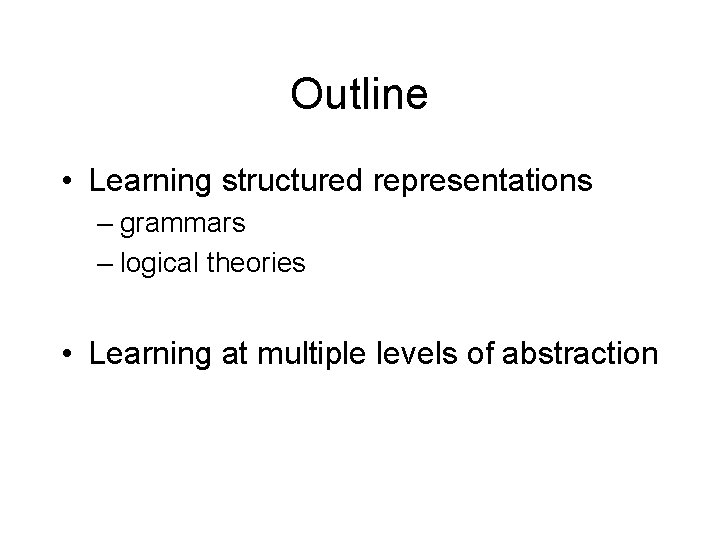 Outline

• Learning structured representations
– grammars
– logical theories

• Learning at multiple levels of abstraction